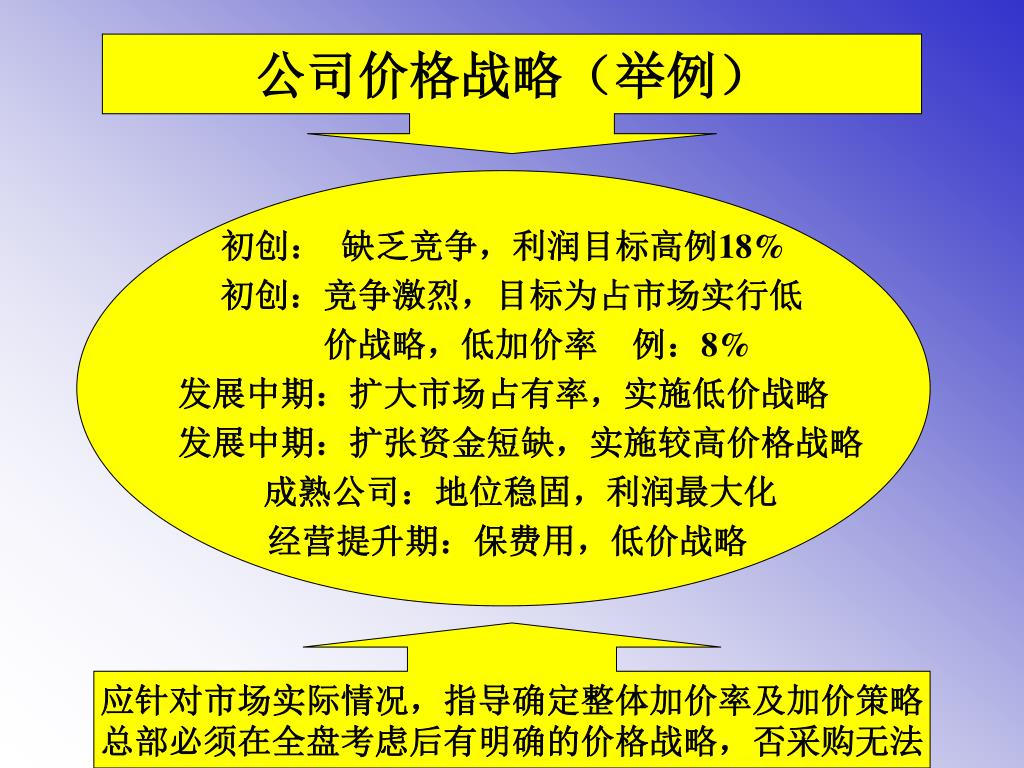 公司价格战略（举例）

初创：　缺乏竞争，利润目标高例18%
初创：竞争激烈，目标为占市场实行低价战略，低加价率　例：8%
发展中期：扩大市场占有率，实施低价战略
发展中期：扩张资金短缺，实施较高价格战略
成熟公司：地位稳固，利润最大化
经营提升期：保费用，低价战略

应针对市场实际情况，指导确定整体加价率及加价策略
总部必须在全盘考虑后有明确的价格战略，否采购无法